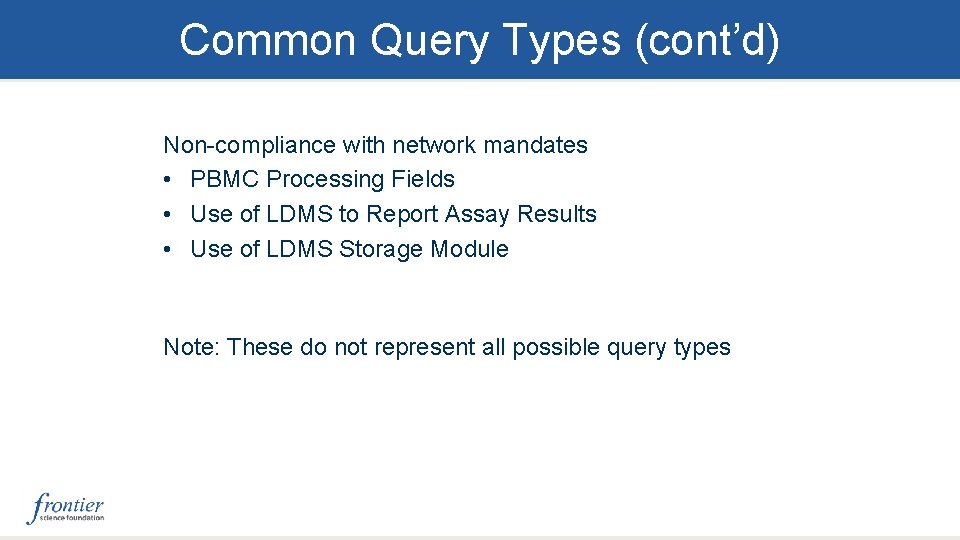 Common Query Types (cont’d)

Non-compliance with network mandates
• PBMC Processing Fields
• Use of LDMS to Report Assay Results
• Use of LDMS Storage Module

Note: These do not represent all possible query types

frontier
science foundation